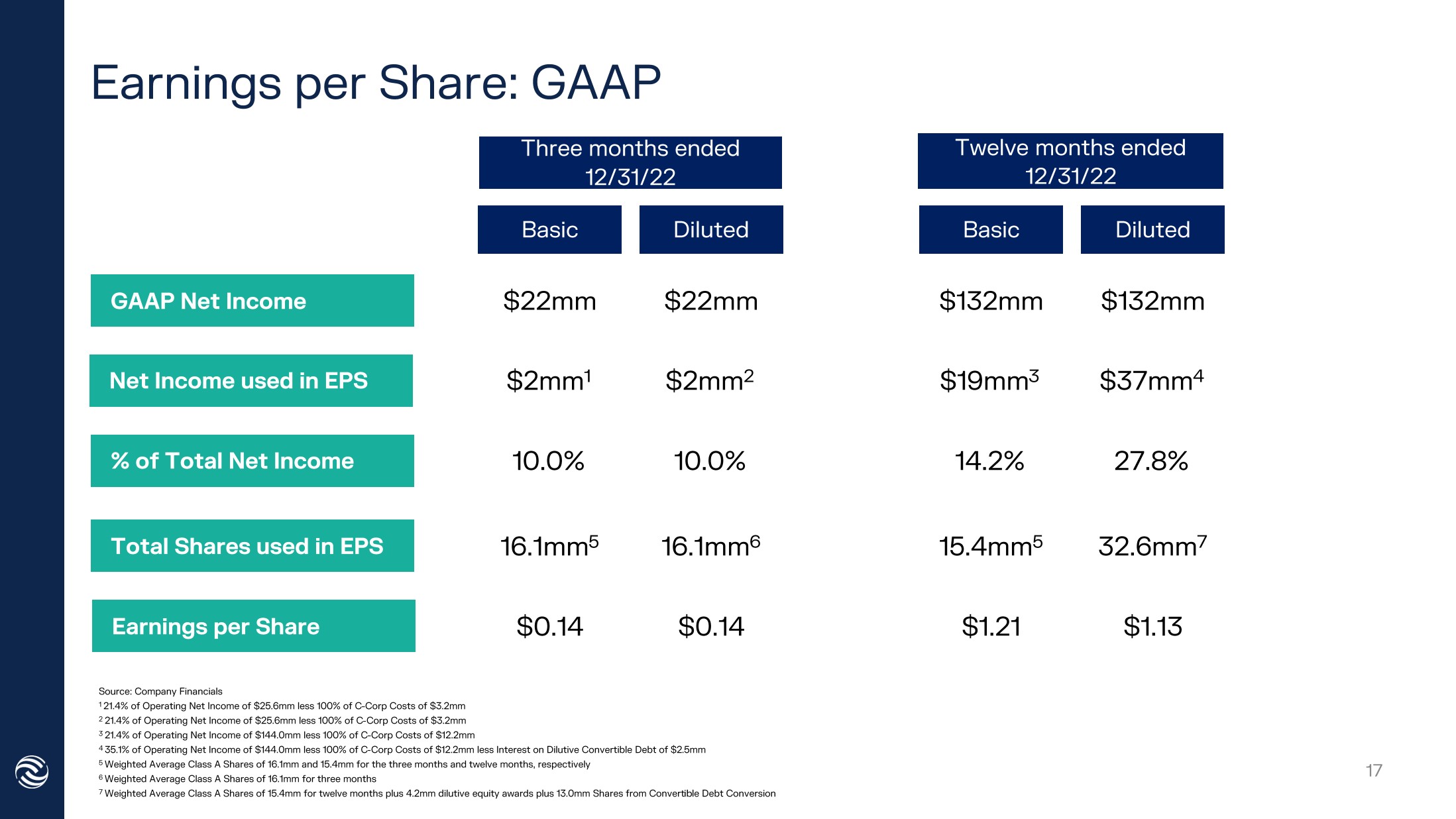 Earnings per Share: GAAP

| | Three months ended 12/31/22 Basic | Three months ended 12/31/22 Diluted | Twelve months ended 12/31/22 Basic | Twelve months ended 12/31/22 Diluted |
|---|---|---|---|---|
| GAAP Net Income | \$22mm | \$22mm | \$132mm | \$132mm |
| Net Income used in EPS | \$2mm$^1$ | \$2mm$^2$ | \$19mm$^3$ | \$37mm$^4$ |
| % of Total Net Income | 10.0% | 10.0% | 14.2% | 27.8% |
| Total Shares used in EPS | 16.1mm$^5$ | 16.1mm$^6$ | 15.4mm$^5$ | 32.6mm$^7$ |
| Earnings per Share | \$0.14 | \$0.14 | \$1.21 | \$1.13 |

Source: Company Financials
$^1$ 21.4% of Operating Net Income of \$25.6mm less 100% of C-Corp Costs of \$3.2mm
$^2$ 21.4% of Operating Net Income of \$25.6mm less 100% of C-Corp Costs of \$3.2mm
$^3$ 21.4% of Operating Net Income of \$144.0mm less 100% of C-Corp Costs of \$12.2mm
$^4$ 35.1% of Operating Net Income of \$144.0mm less 100% of C-Corp Costs of \$12.2mm less Interest on Dilutive Convertible Debt of \$2.5mm
$^5$ Weighted Average Class A Shares of 16.1mm and 15.4mm for the three months and twelve months, respectively
$^6$ Weighted Average Class A Shares of 16.1mm for three months
$^7$ Weighted Average Class A Shares of 15.4mm for twelve months plus 4.2mm dilutive equity awards plus 13.0mm Shares from Convertible Debt Conversion

17